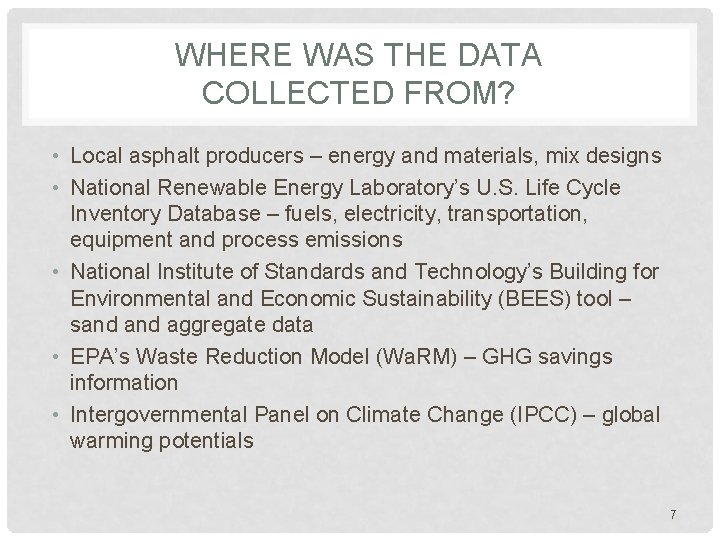 WHERE WAS THE DATA COLLECTED FROM?

• Local asphalt producers – energy and materials, mix designs
• National Renewable Energy Laboratory's U.S. Life Cycle Inventory Database – fuels, electricity, transportation, equipment and process emissions
• National Institute of Standards and Technology's Building for Environmental and Economic Sustainability (BEES) tool – sand and aggregate data
• EPA's Waste Reduction Model (WaRM) – GHG savings information
• Intergovernmental Panel on Climate Change (IPCC) – global warming potentials

7